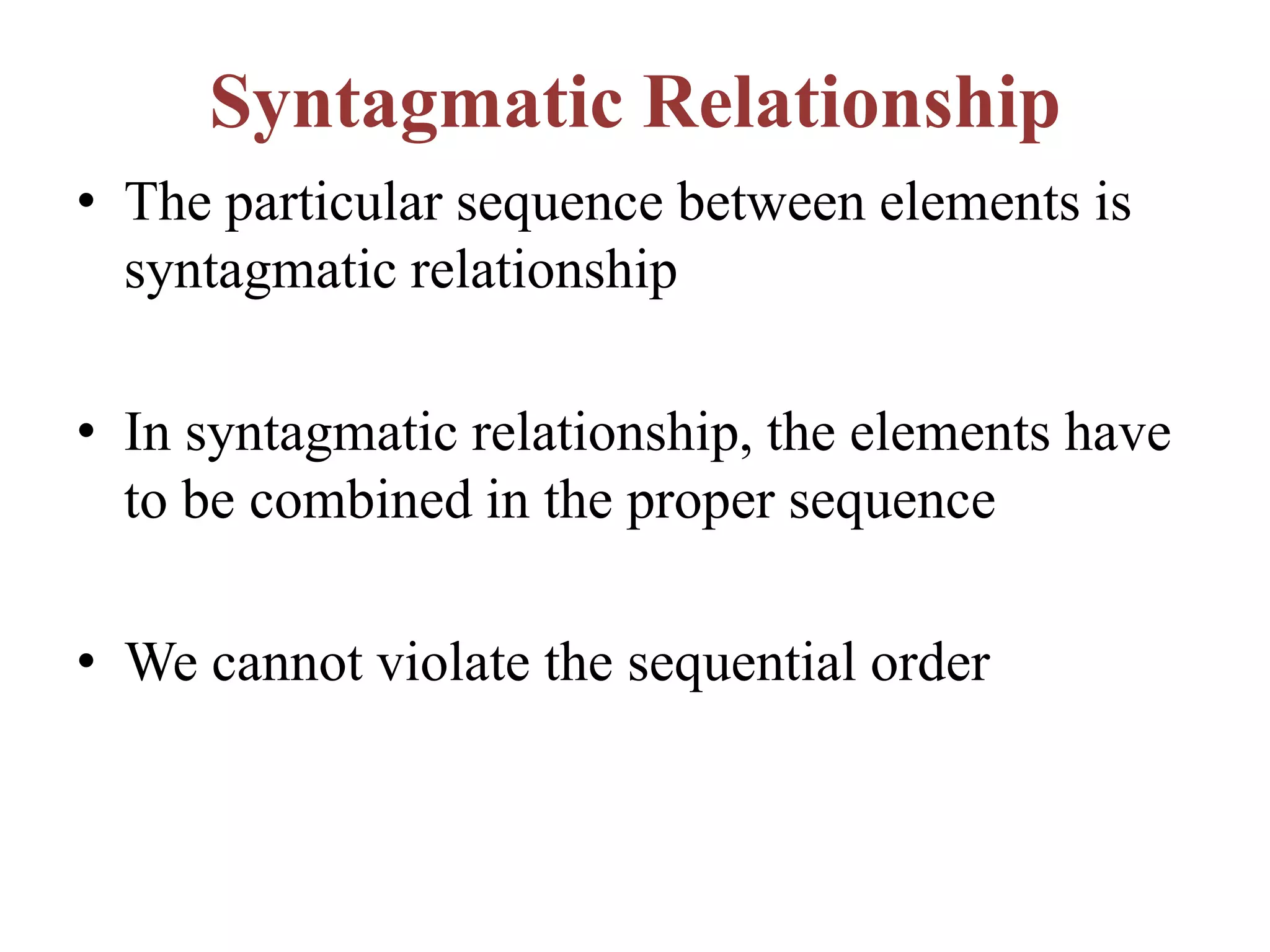 Syntagmatic Relationship

• The particular sequence between elements is syntagmatic relationship

• In syntagmatic relationship, the elements have to be combined in the proper sequence

• We cannot violate the sequential order